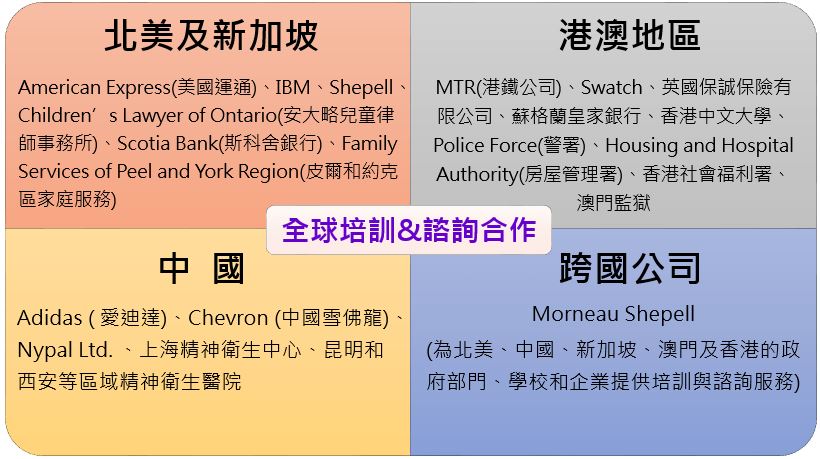 北美及新加坡

American Express(美國運通)、IBM、Shepell、Children’s Lawyer of Ontario(安大略兒童律師事務所)、Scotia Bank(斯科舍銀行)、Family Services of Peel and York Region(皮爾和約克區家庭服務)

港澳地區

MTR(港鐵公司)、Swatch、英國保誠保險有限公司、蘇格蘭皇家銀行、香港中文大學、Police Force(警署)、Housing and Hospital Authority(房屋管理署)、香港社會福利署、澳門監獄

全球培訓&諮詢合作

中 國

Adidas ( 愛迪達)、Chevron (中國雪佛龍)、Nypal Ltd. 、上海精神衛生中心、昆明和西安等區域精神衛生醫院

跨國公司

Morneau Shepell

(為北美、中國、新加坡、澳門及香港的政府部門、學校和企業提供培訓與諮詢服務)